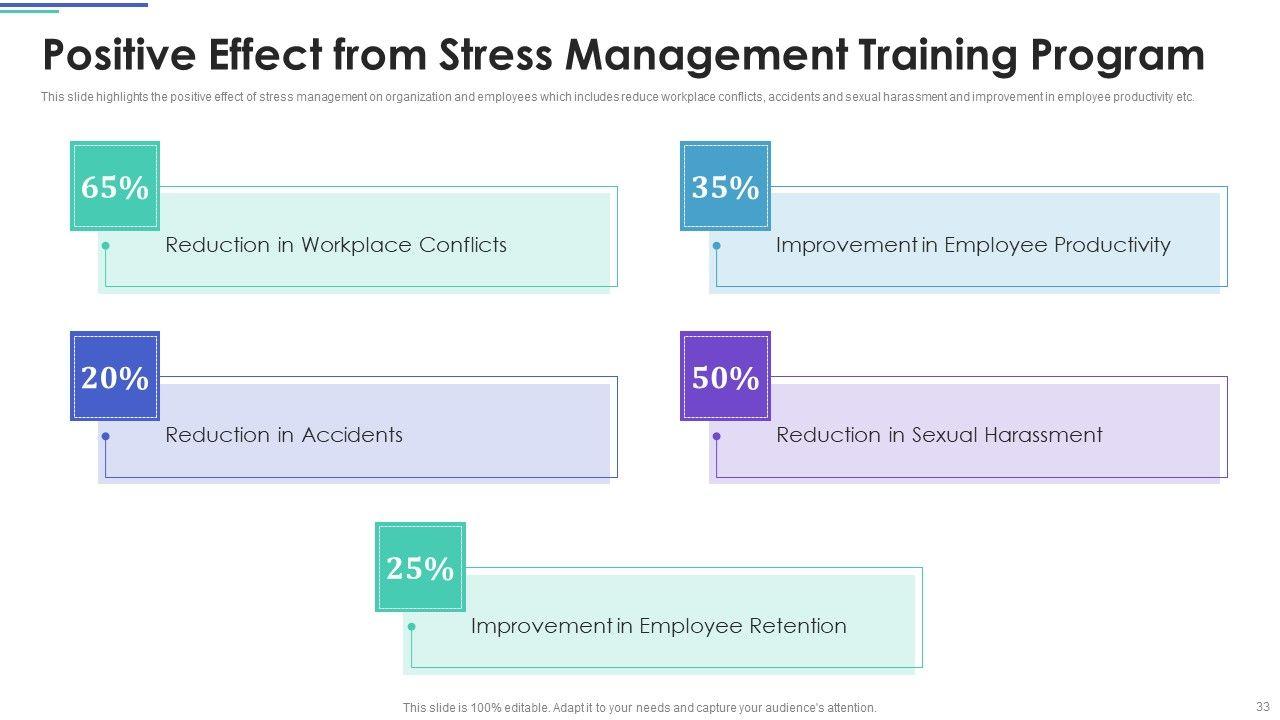 Positive Effect from Stress Management Training Program

This slide highlights the positive effect of stress management on organization and employees which includes reduce workplace conflicts, accidents and sexual harassment and improvement in employee productivity etc.

65%
Reduction in Workplace Conflicts

35%
Improvement in Employee Productivity

20%
Reduction in Accidents

50%
Reduction in Sexual Harassment

25%
Improvement in Employee Retention

This slide is 100% editable. Adapt it to your needs and capture your audience's attention.

33